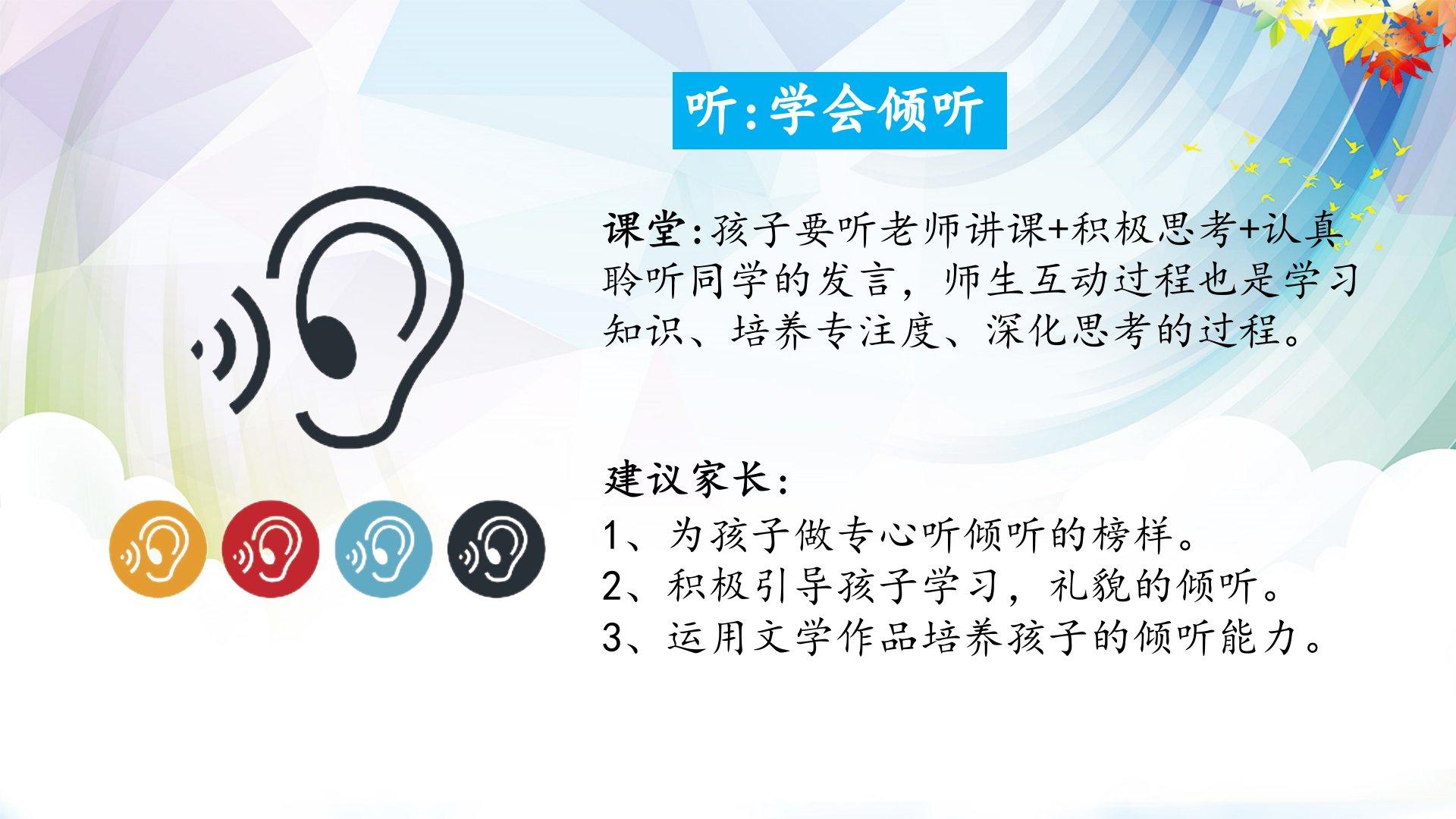 听:学会倾听

课堂:孩子要听老师讲课+积极思考+认真聆听同学的发言，师生互动过程也是学习知识、培养专注度、深化思考的过程。

建议家长:
1、为孩子做专心听倾听的榜样。
2、积极引导孩子学习，礼貌的倾听。
3、运用文学作品培养孩子的倾听能力。